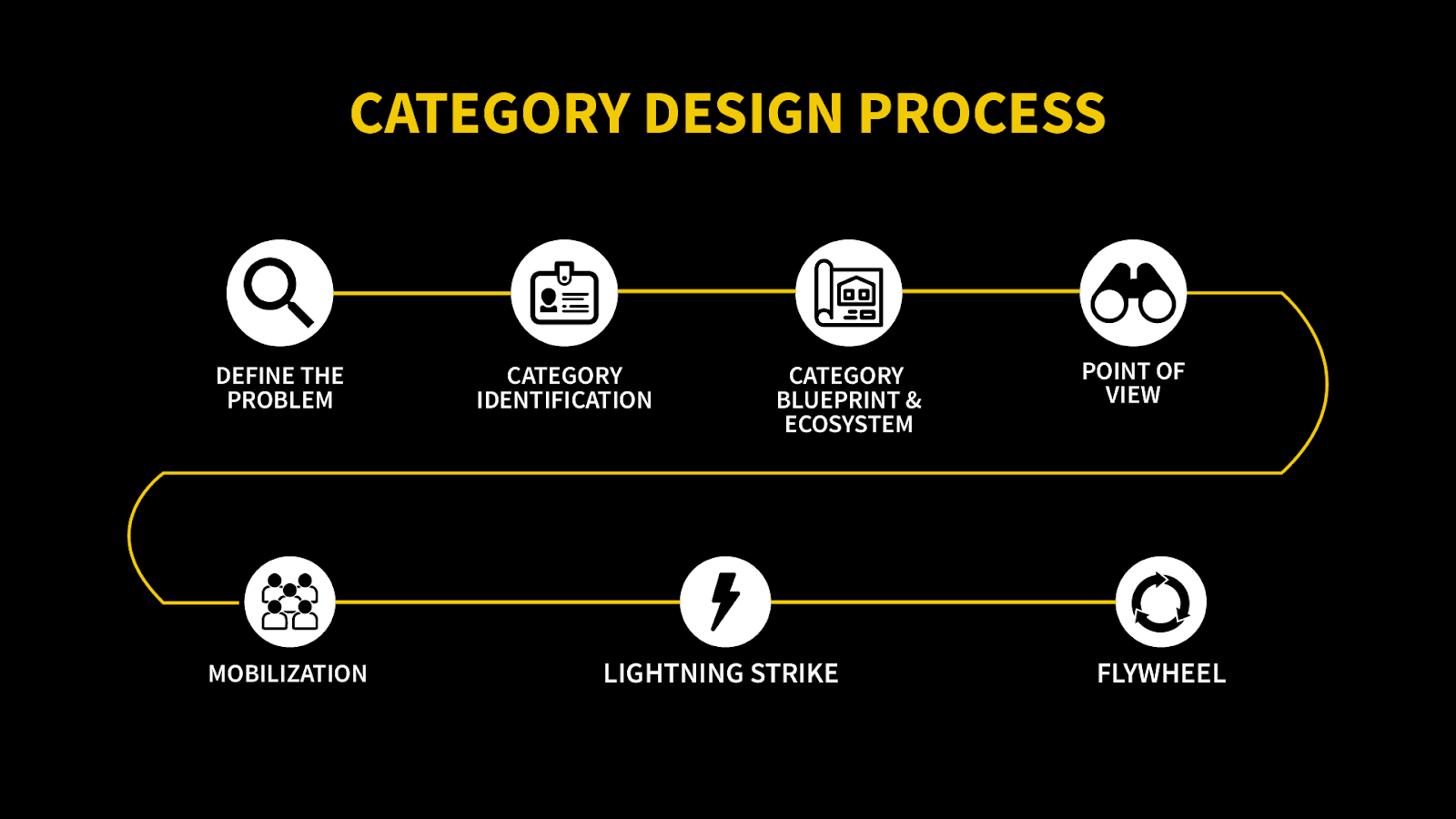 CATEGORY DESIGN PROCESS

DEFINE THE PROBLEM

CATEGORY IDENTIFICATION

CATEGORY BLUEPRINT & ECOSYSTEM

POINT OF VIEW

MOBILIZATION

LIGHTNING STRIKE

FLYWHEEL